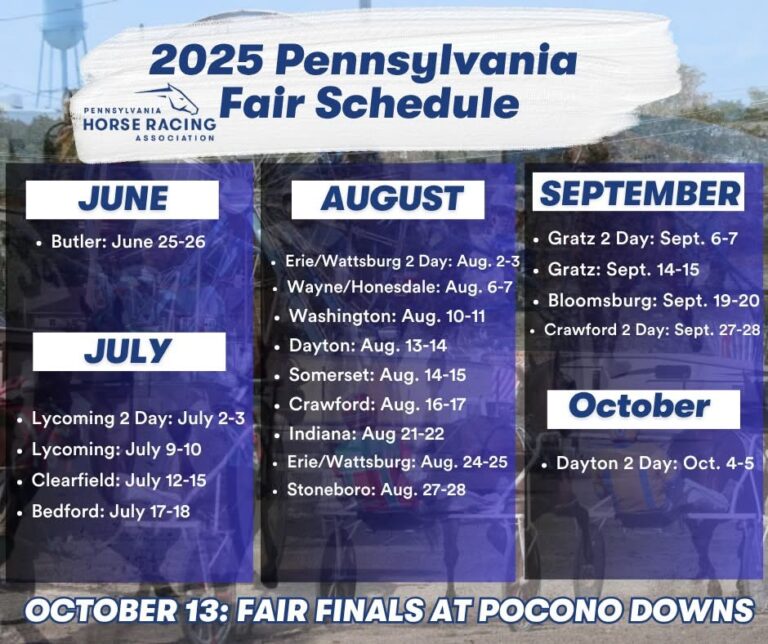 2025 Pennsylvania Fair Schedule

PENNSYLVANIA HORSE RACING ASSOCIATION

JUNE

• Butler: June 25-26

JULY

• Lycoming 2 Day: July 2-3
• Lycoming: July 9-10
• Clearfield: July 12-15
• Bedford: July 17-18

AUGUST

• Erie/Wattsburg 2 Day: Aug. 2-3
• Wayne/Honesdale: Aug. 6-7
• Washington: Aug. 10-11
• Dayton: Aug. 13-14
• Somerset: Aug. 14-15
• Crawford: Aug. 16-17
• Indiana: Aug 21-22
• Erie/Wattsburg: Aug. 24-25
• Stoneboro: Aug. 27-28

SEPTEMBER

• Gratz 2 Day: Sept. 6-7
• Gratz: Sept. 14-15
• Bloomsburg: Sept. 19-20
• Crawford 2 Day: Sept. 27-28

October

• Dayton 2 Day: Oct. 4-5

OCTOBER 13: FAIR FINALS AT POCONO DOWNS